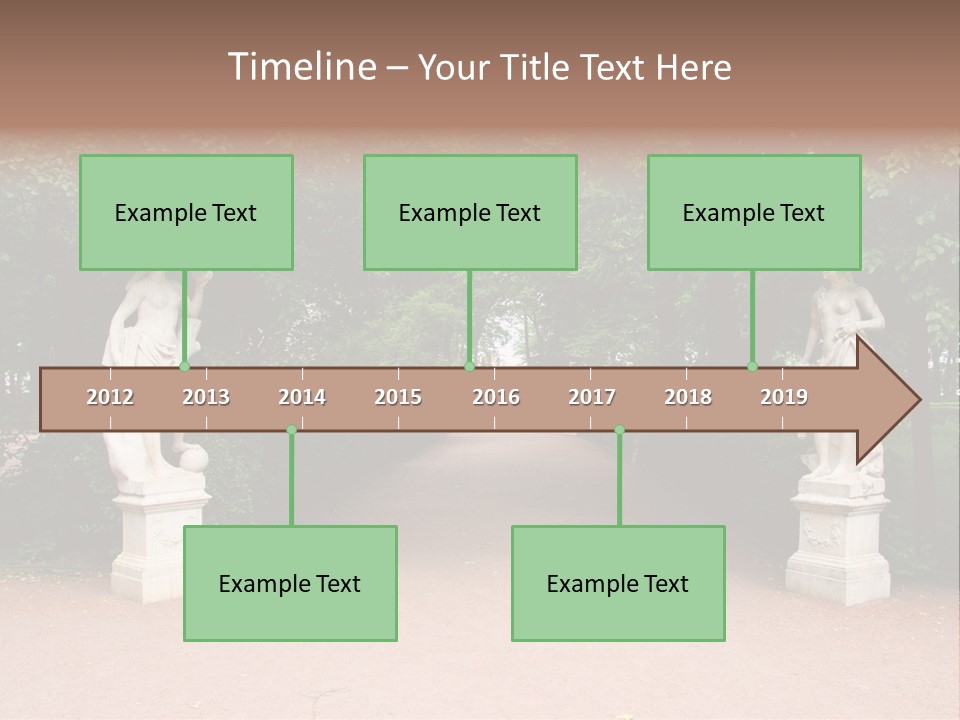 Timeline – Your Title Text Here

Example Text

Example Text

Example Text

2012 2013 2014 2015 2016 2017 2018 2019

Example Text

Example Text